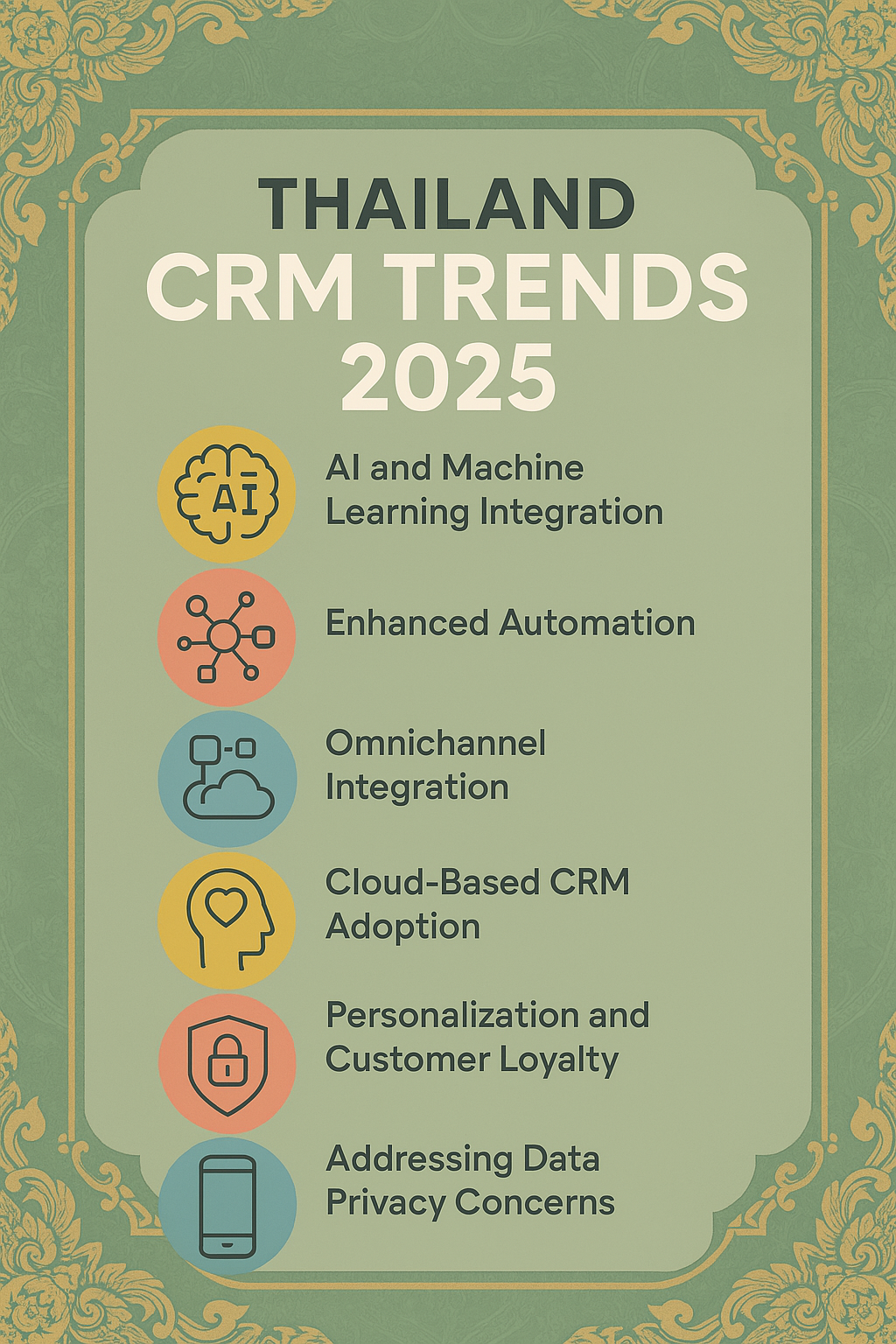 THAILAND
CRM TRENDS
2025

AI

AI and Machine Learning Integration

Enhanced Automation

Omnichannel Integration

Cloud-Based CRM Adoption

Personalization and Customer Loyalty

Addressing Data Privacy Concerns